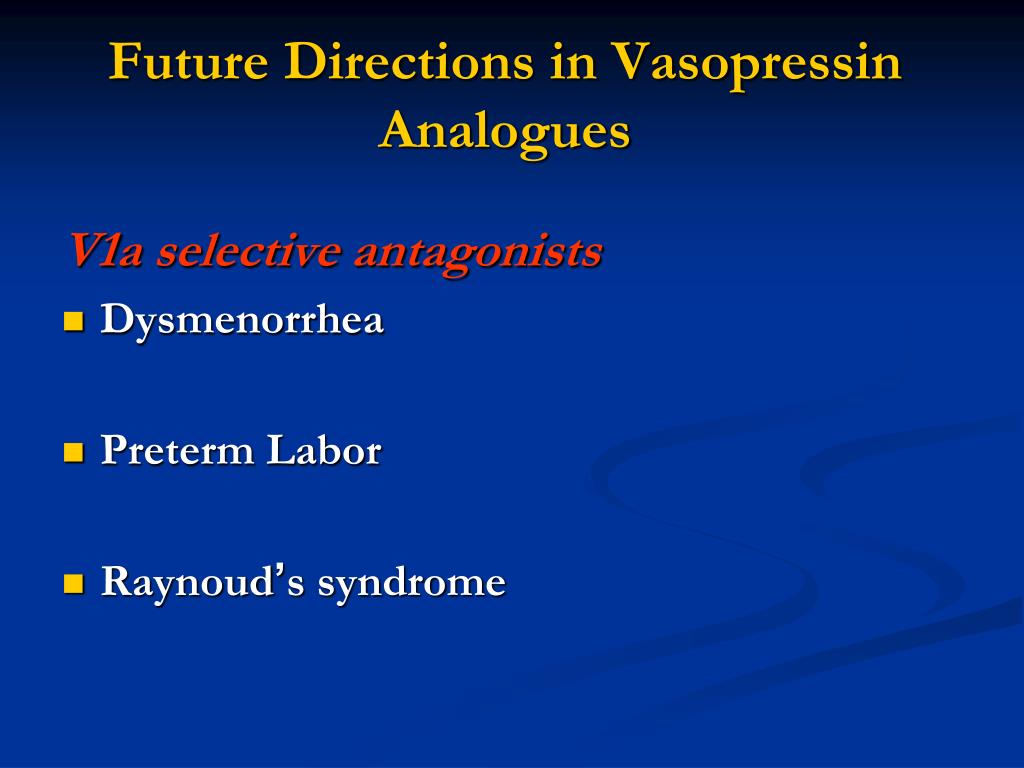 Future Directions in Vasopressin Analogues

V1a selective antagonists

Dysmenorrhea

Preterm Labor

Raynoud's syndrome